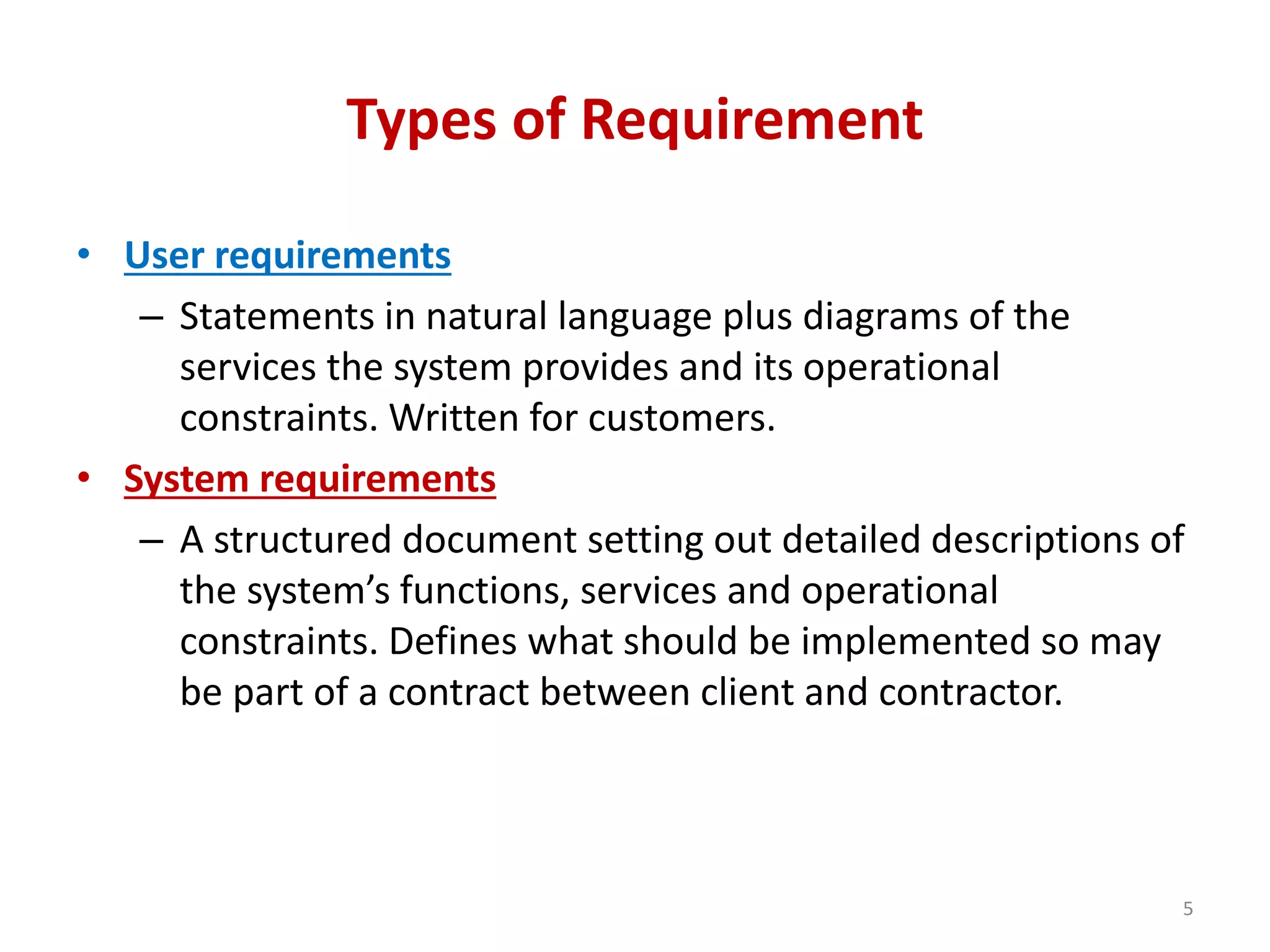 Types of Requirement

• User requirements
– Statements in natural language plus diagrams of the services the system provides and its operational constraints. Written for customers.

• System requirements
– A structured document setting out detailed descriptions of the system’s functions, services and operational constraints. Defines what should be implemented so may be part of a contract between client and contractor.

5